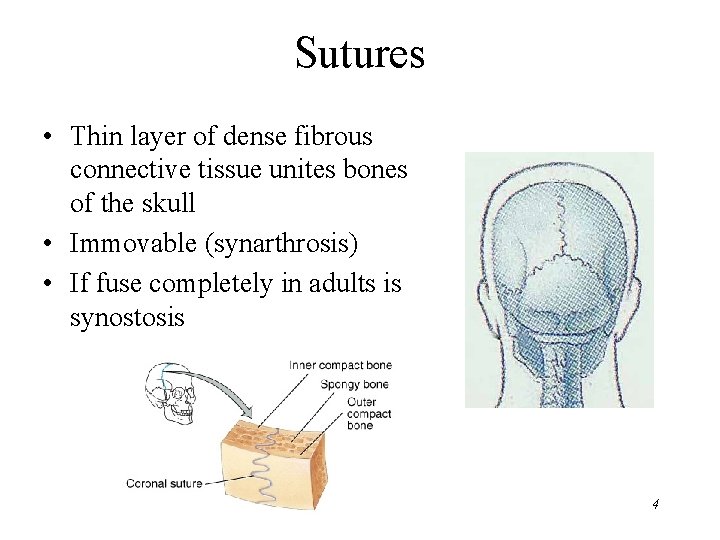 Sutures

• Thin layer of dense fibrous connective tissue unites bones of the skull
• Immovable (synarthrosis)
• If fuse completely in adults is synostosis

Inner compact bone
Spongy bone
Outer compact bone
Coronal suture

4